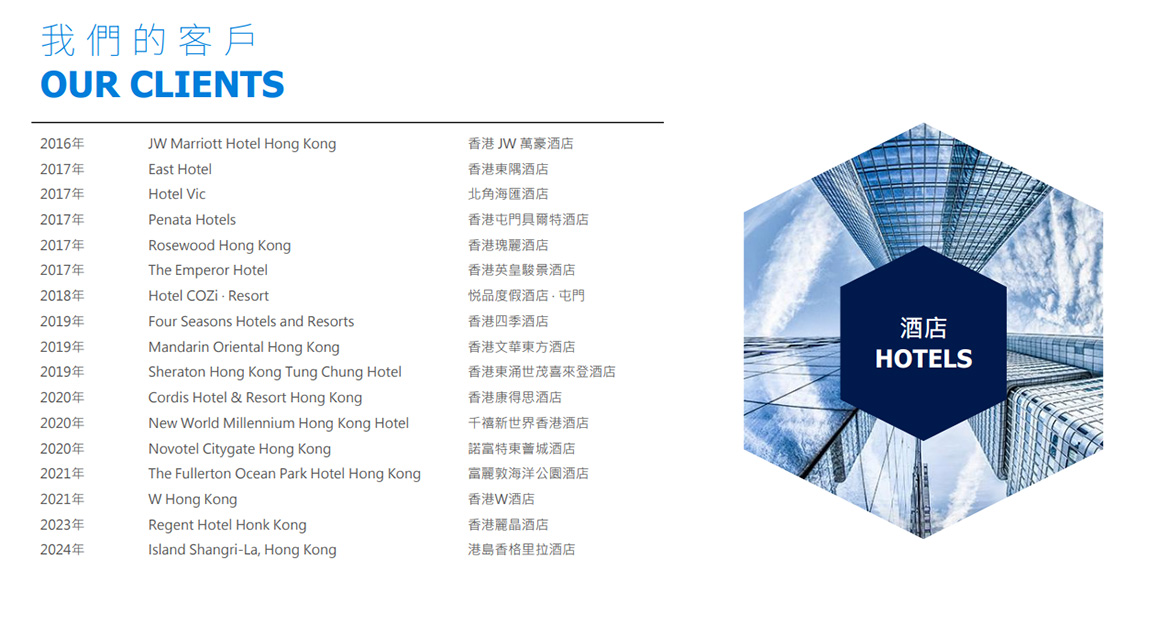 我們的客戶
OUR CLIENTS

| | | |
|---|---|---|
| 2016年 | JW Marriott Hotel Hong Kong | 香港 JW 萬豪酒店 |
| 2017年 | East Hotel | 香港東隅酒店 |
| 2017年 | Hotel Vic | 北角海匯酒店 |
| 2017年 | Penata Hotels | 香港屯門貝爾特酒店 |
| 2017年 | Rosewood Hong Kong | 香港瑰麗酒店 |
| 2017年 | The Emperor Hotel | 香港英皇駿景酒店 |
| 2018年 | Hotel COZi · Resort | 悦品度假酒店 · 屯門 |
| 2019年 | Four Seasons Hotels and Resorts | 香港四季酒店 |
| 2019年 | Mandarin Oriental Hong Kong | 香港文華東方酒店 |
| 2019年 | Sheraton Hong Kong Tung Chung Hotel | 香港東涌世茂喜來登酒店 |
| 2020年 | Cordis Hotel & Resort Hong Kong | 香港康得思酒店 |
| 2020年 | New World Millennium Hong Kong Hotel | 千禧新世界香港酒店 |
| 2020年 | Novotel Citygate Hong Kong | 諾富特東薈城酒店 |
| 2021年 | The Fullerton Ocean Park Hotel Hong Kong | 富麗敦海洋公園酒店 |
| 2021年 | W Hong Kong | 香港W酒店 |
| 2023年 | Regent Hotel Honk Kong | 香港麗晶酒店 |
| 2024年 | Island Shangri-La, Hong Kong | 港島香格里拉酒店 |

酒店
HOTELS